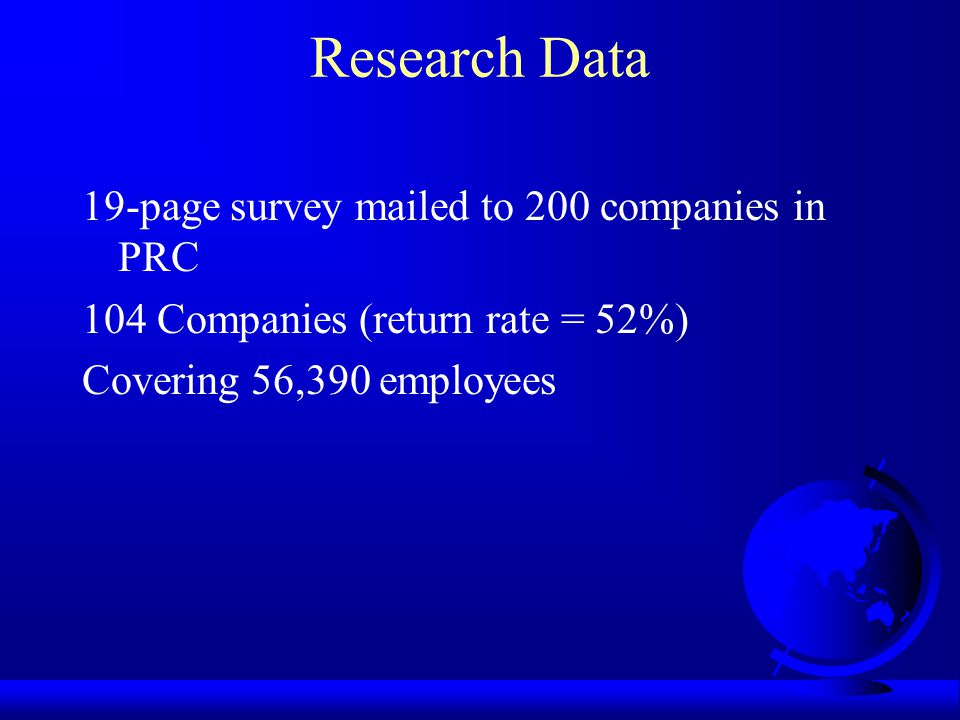 Research Data

19-page survey mailed to 200 companies in PRC

104 Companies (return rate = 52%)

Covering 56,390 employees